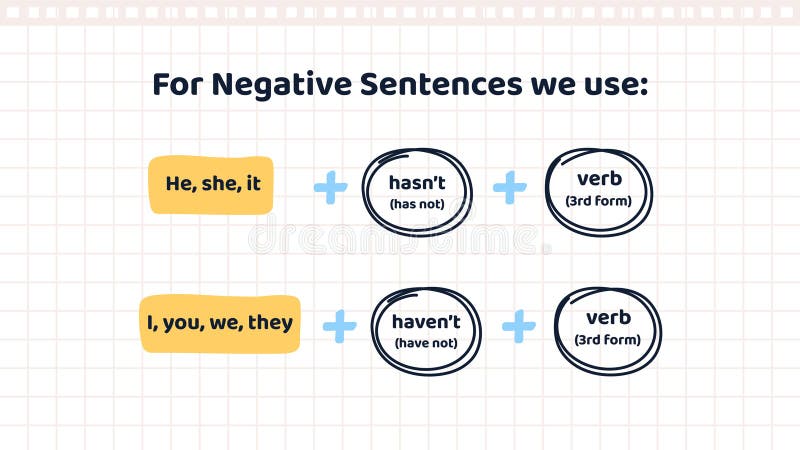 For Negative Sentences we use:

He, she, it + hasn't (has not) + verb (3rd form)

dreamstime

I, you, we, they + haven't (have not) + verb (3rd form)